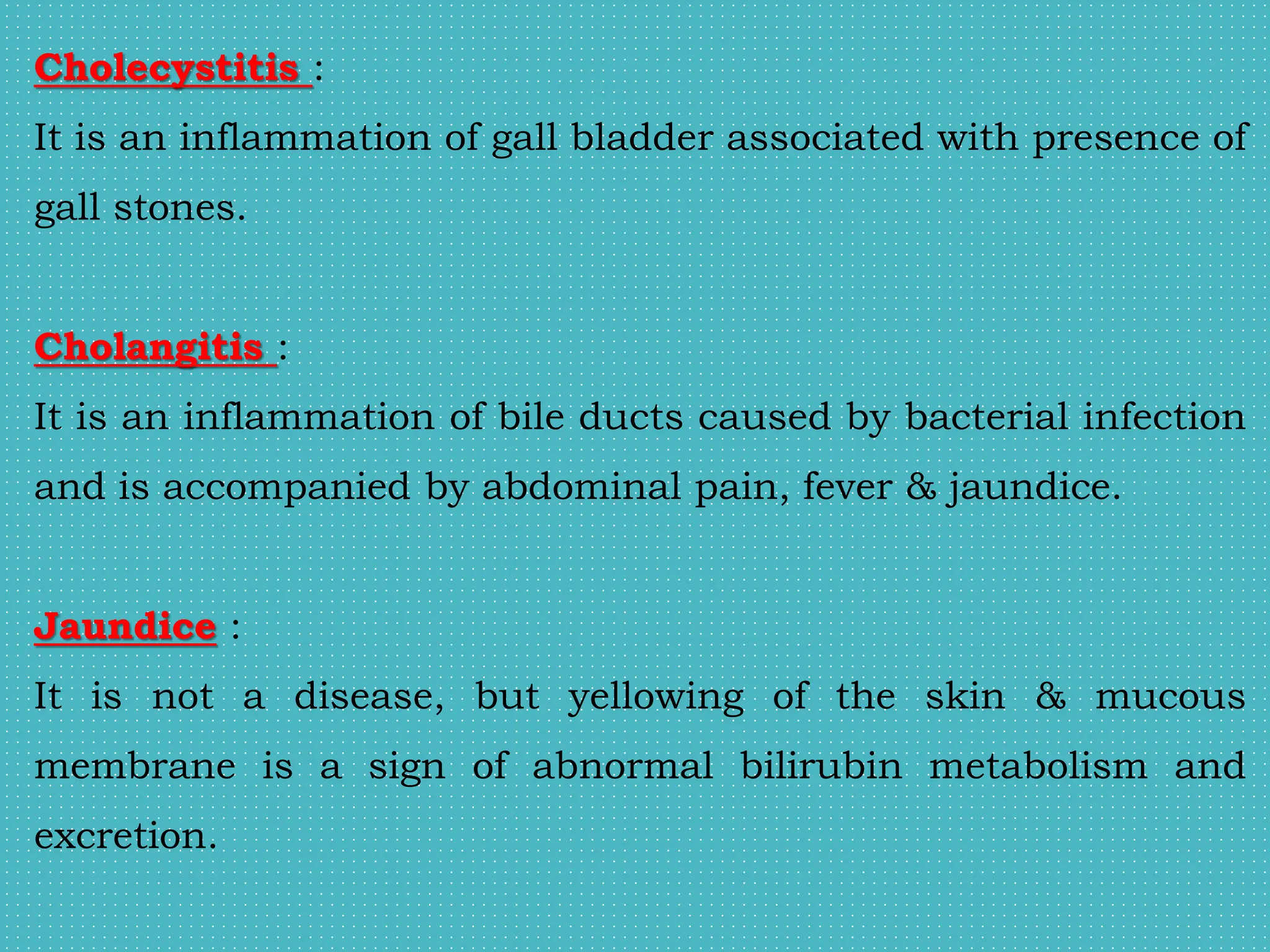 Cholecystitis :

It is an inflammation of gall bladder associated with presence of gall stones.

Cholangitis :

It is an inflammation of bile ducts caused by bacterial infection and is accompanied by abdominal pain, fever & jaundice.

Jaundice :

It is not a disease, but yellowing of the skin & mucous membrane is a sign of abnormal bilirubin metabolism and excretion.